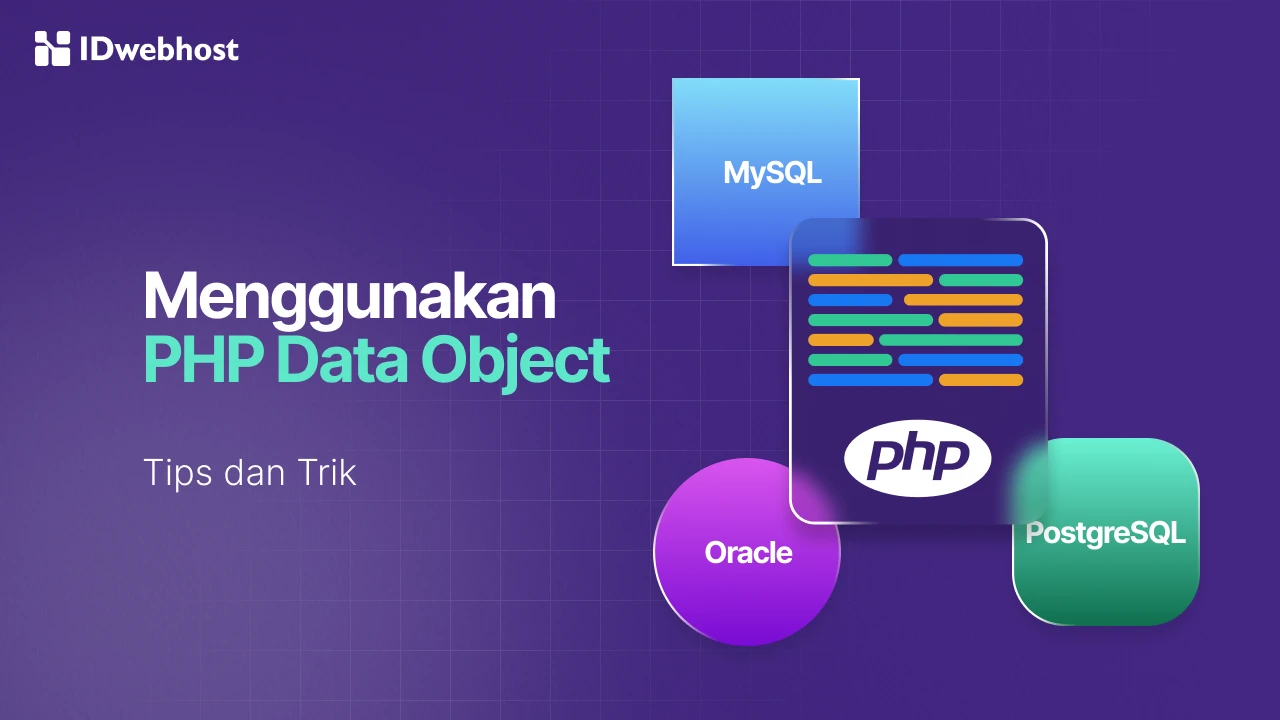 IDwebhost

Menggunakan
PHP Data Object

Tips dan Trik

MySQL

php

Oracle

PostgreSQL